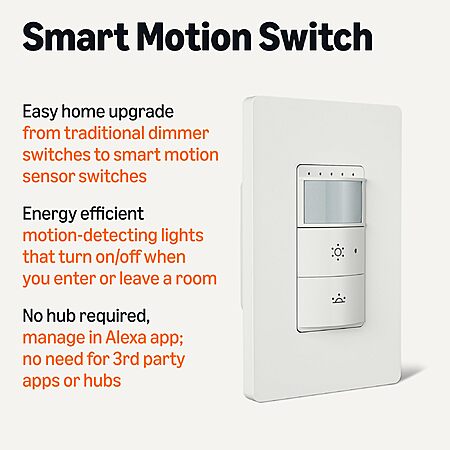 Smart Motion Switch

Easy home upgrade from traditional dimmer switches to smart motion sensor switches

Energy efficient motion-detecting lights that turn on/off when you enter or leave a room

No hub required, manage in Alexa app; no need for 3rd party apps or hubs